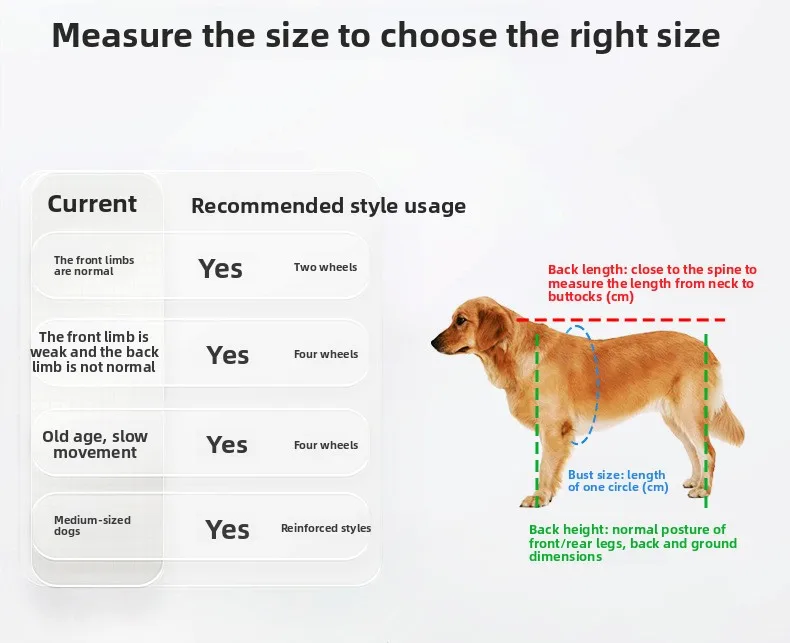 Measure the size to choose the right size

| Current | Recommended style usage | |
|---|---|---|
| The front limbs are normal | Yes | Two wheels |
| The front limb is weak and the back limb is not normal | Yes | Four wheels |
| Old age, slow movement | Yes | Four wheels |
| Medium-sized dogs | Yes | Reinforced styles |

Back length: close to the spine to measure the length from neck to buttocks (cm)

Bust size: length of one circle (cm)

Back height: normal posture of front/rear legs, back and ground dimensions